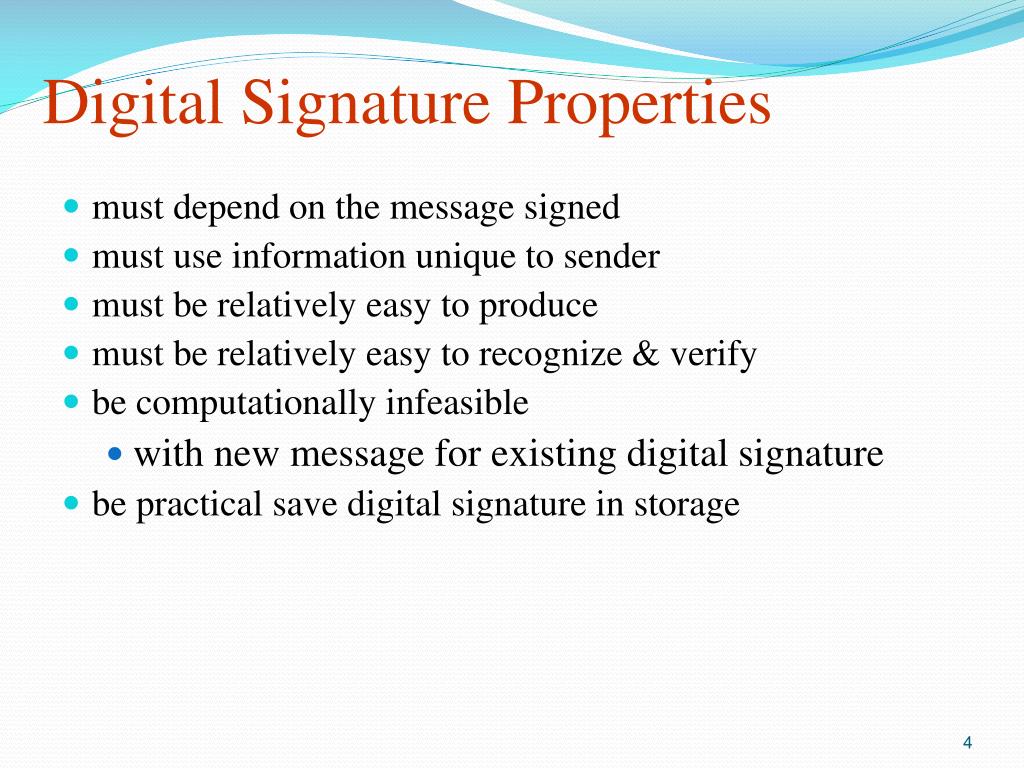 Digital Signature Properties

- must depend on the message signed
- must use information unique to sender
- must be relatively easy to produce
- must be relatively easy to recognize & verify
- be computationally infeasible
  - with new message for existing digital signature
- be practical save digital signature in storage

4